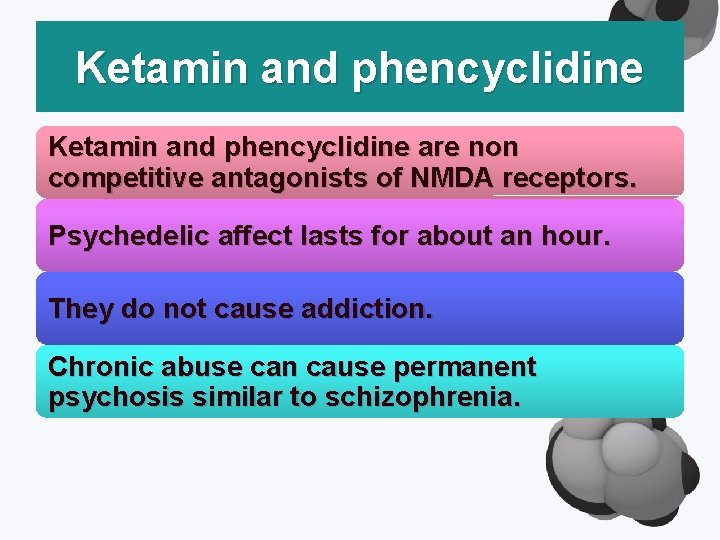 Ketamin and phencyclidine

Ketamin and phencyclidine are non competitive antagonists of NMDA receptors.

Psychedelic affect lasts for about an hour.

They do not cause addiction.

Chronic abuse can cause permanent psychosis similar to schizophrenia.